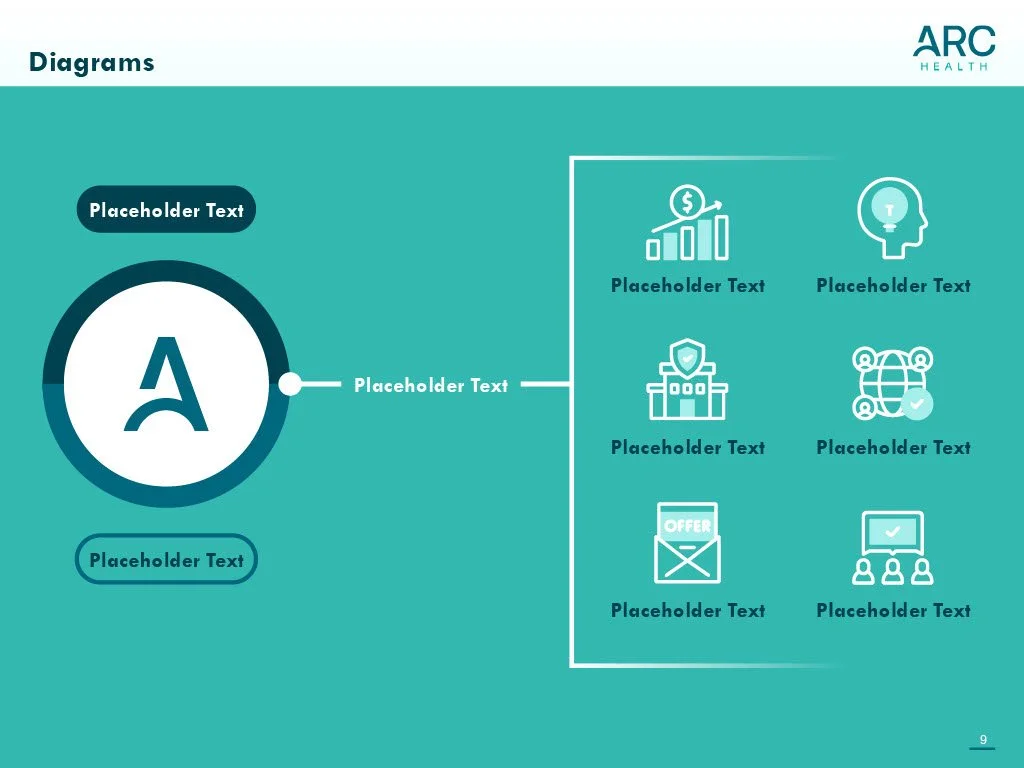 Diagrams

ARC
HEALTH

Placeholder Text

A

Placeholder Text

Placeholder Text

$

Placeholder Text

Placeholder Text

Placeholder Text

Placeholder Text

OFFER

Placeholder Text

Placeholder Text

9